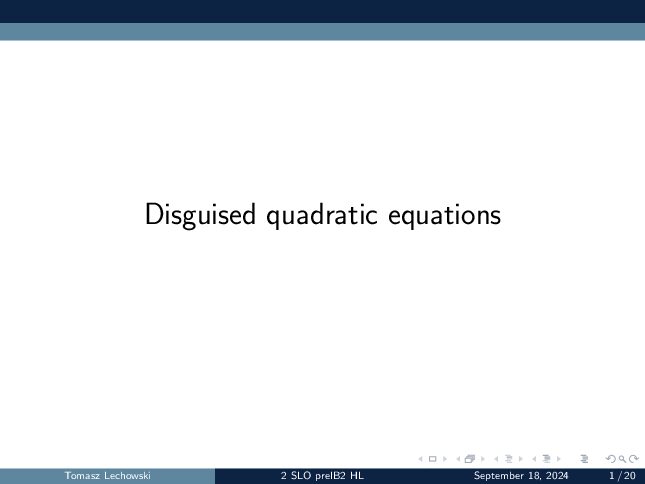 Disguised quadratic equations

Tomasz Lechowski 2 SLO preIB2 HL September 18, 2024 1 / 20